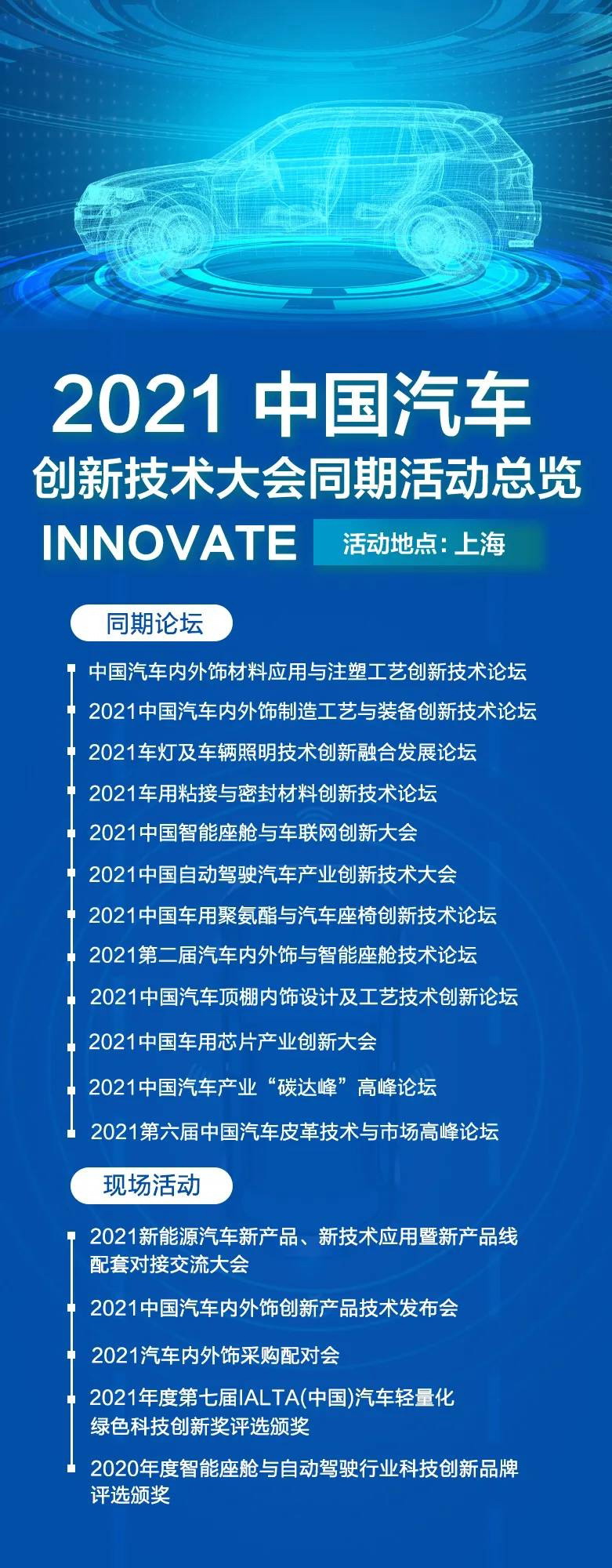 2021 中国汽车
创新技术大会同期活动总览

INNOVATE 活动地点：上海

同期论坛

中国汽车内外饰材料应用与注塑工艺创新技术论坛

2021中国汽车内外饰制造工艺与装备创新技术论坛

2021车灯及车辆照明技术创新融合发展论坛

2021车用粘接与密封材料创新技术论坛

2021中国智能座舱与车联网创新大会

2021中国自动驾驶汽车产业创新技术大会

2021中国车用聚氨酯与汽车座椅创新技术论坛

2021第二届汽车内外饰与智能座舱技术论坛

2021中国汽车顶棚内饰设计及工艺技术创新论坛

2021中国车用芯片产业创新大会

2021中国汽车产业“碳达峰”高峰论坛

2021第六届中国汽车皮革技术与市场高峰论坛

现场活动

2021新能源汽车新产品、新技术应用暨新产品线配套对接交流大会

2021中国汽车内外饰创新产品技术发布会

2021汽车内外饰采购配对会

2021年度第七届IALTA(中国)汽车轻量化绿色科技创新奖评选颁奖

2020年度智能座舱与自动驾驶行业科技创新品牌评选颁奖